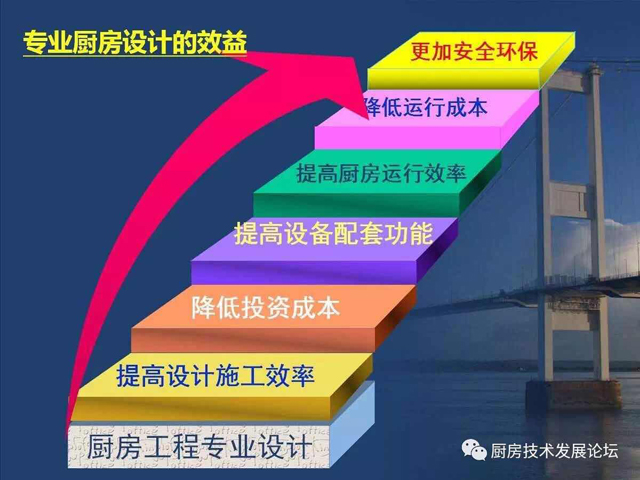 专业厨房设计的效益

更加安全环保

降低运行成本

提高厨房运行效率

提高设备配套功能

降低投资成本

提高设计施工效率

厨房工程专业设计

厨房技术发展论坛